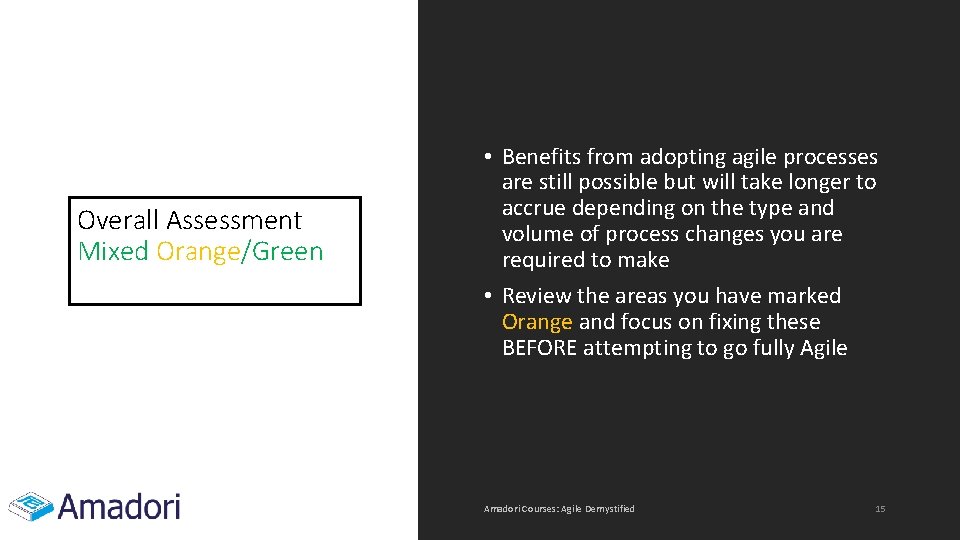 Overall Assessment
Mixed Orange/Green

• Benefits from adopting agile processes are still possible but will take longer to accrue depending on the type and volume of process changes you are required to make

• Review the areas you have marked Orange and focus on fixing these BEFORE attempting to go fully Agile

Amadori

Amadori Courses: Agile Demystified

15